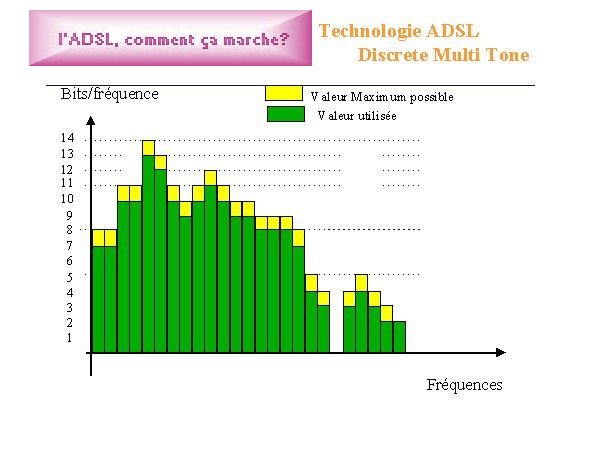 l'ADSL, comment ça marche?

Technologie ADSL
Discrete Multi Tone

Bits/fréquence

Valeur Maximum possible
Valeur utilisée

14
13
12
11
10
9
8
7
6
5
4
3
2
1

Fréquences